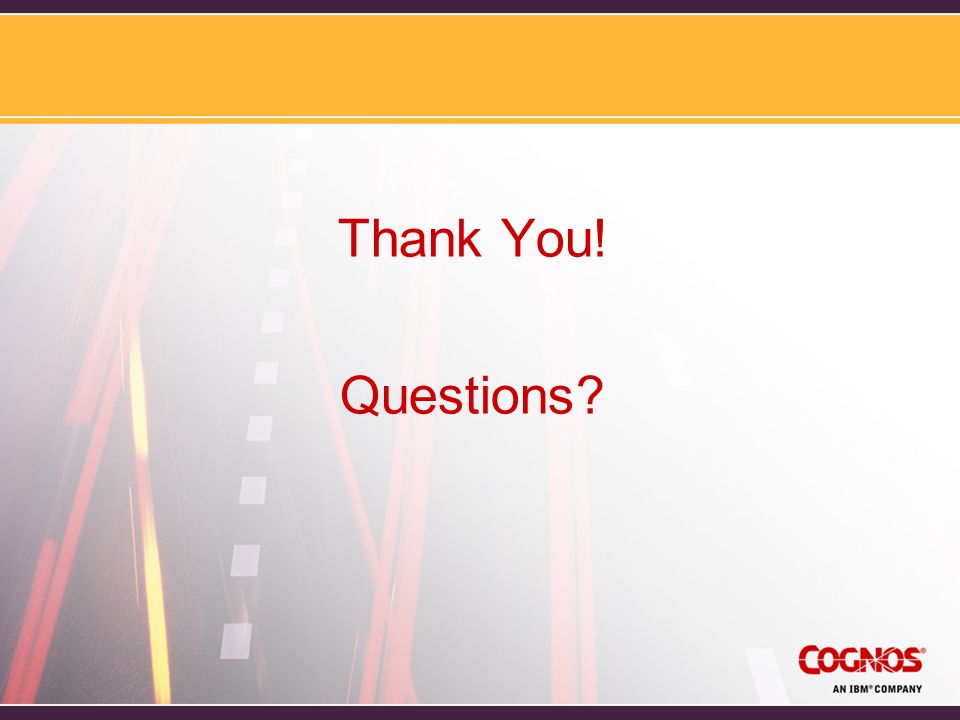 Thank You!

Questions?

COGNOS®
AN IBM® COMPANY